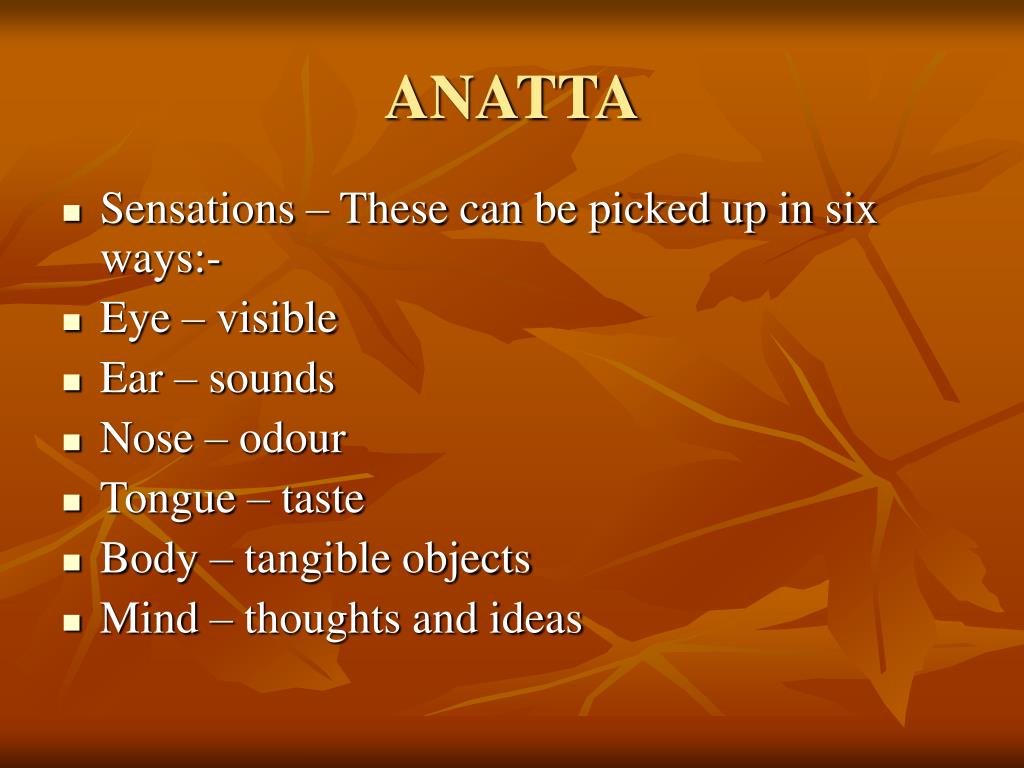 ANATTA

- Sensations – These can be picked up in six ways:-
- Eye – visible
- Ear – sounds
- Nose – odour
- Tongue – taste
- Body – tangible objects
- Mind – thoughts and ideas